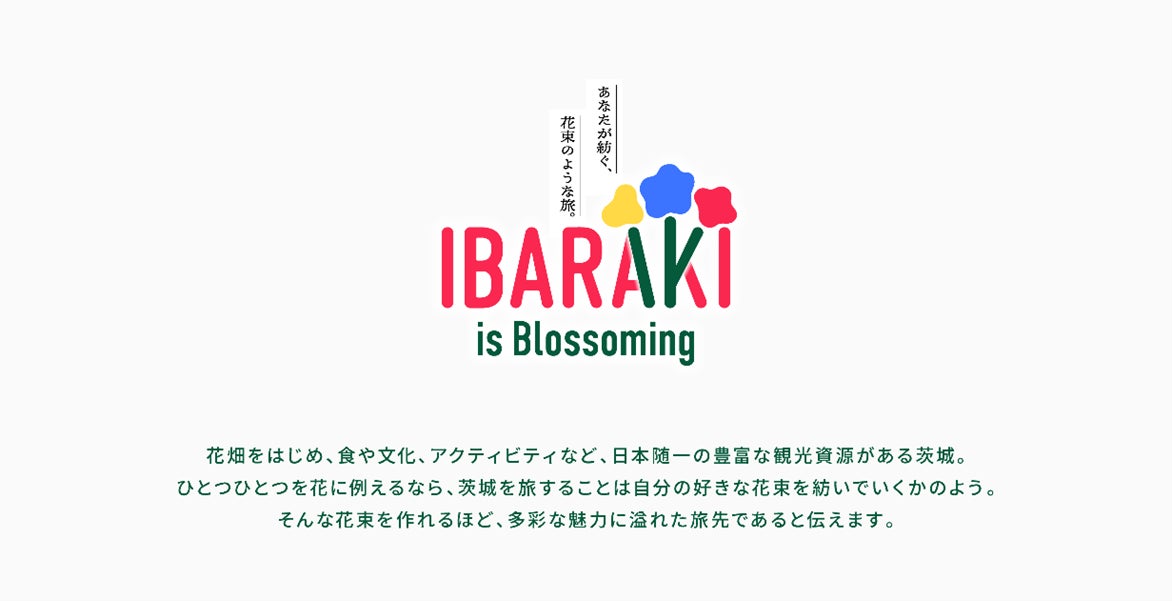 あなたが紡ぐ、
花束のような旅。

IBARAKI
is Blossoming

花畑をはじめ、食や文化、アクティビティなど、日本随一の豊富な観光資源がある茨城。
ひとつひとつを花に例えるなら、茨城を旅することは自分の好きな花束を紡いでいくかのよう。
そんな花束を作れるほど、多彩な魅力に溢れた旅先であると伝えます。